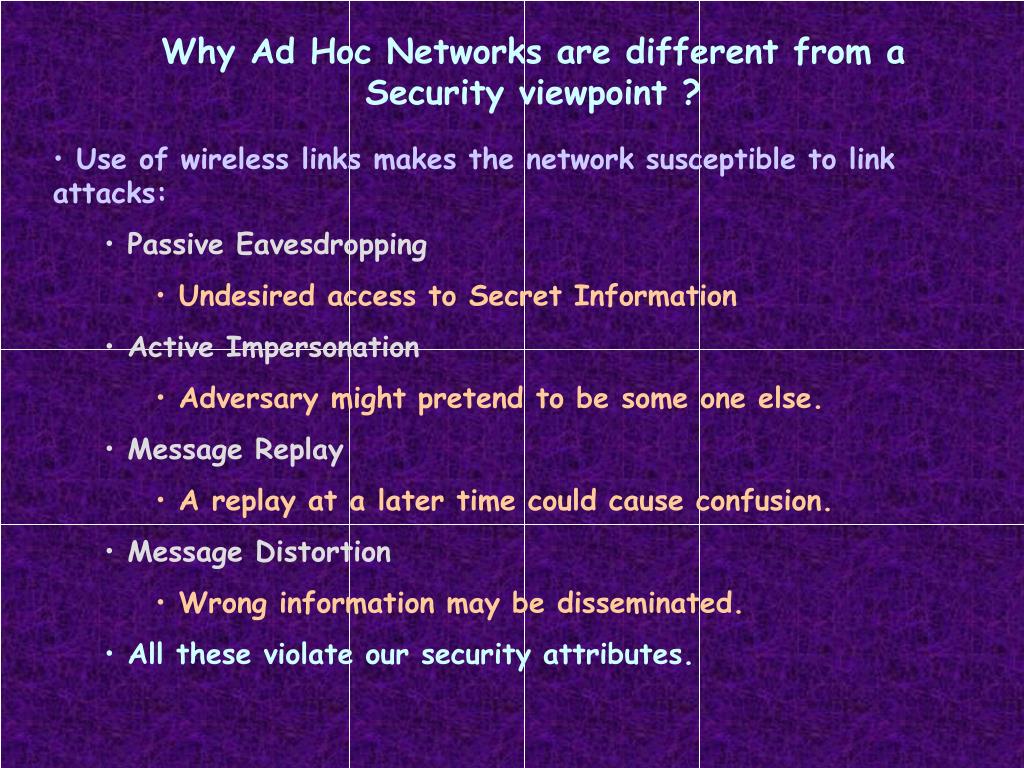 Why Ad Hoc Networks are different from a Security viewpoint ?

• Use of wireless links makes the network susceptible to link attacks:

• Passive Eavesdropping

• Undesired access to Secret Information

• Active Impersonation

• Adversary might pretend to be some one else.

• Message Replay

• A replay at a later time could cause confusion.

• Message Distortion

• Wrong information may be disseminated.

• All these violate our security attributes.